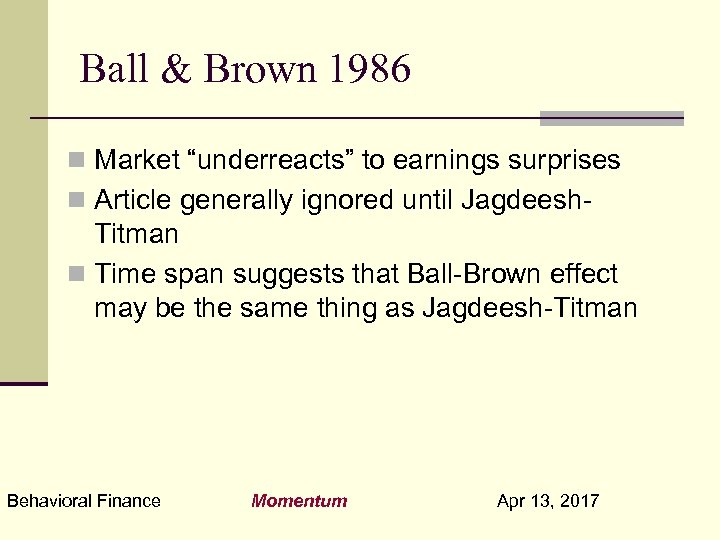 Ball & Brown 1986

Market “underreacts” to earnings surprises

Article generally ignored until Jagdeesh-Titman

Time span suggests that Ball-Brown effect may be the same thing as Jagdeesh-Titman

Behavioral Finance Momentum Apr 13, 2017